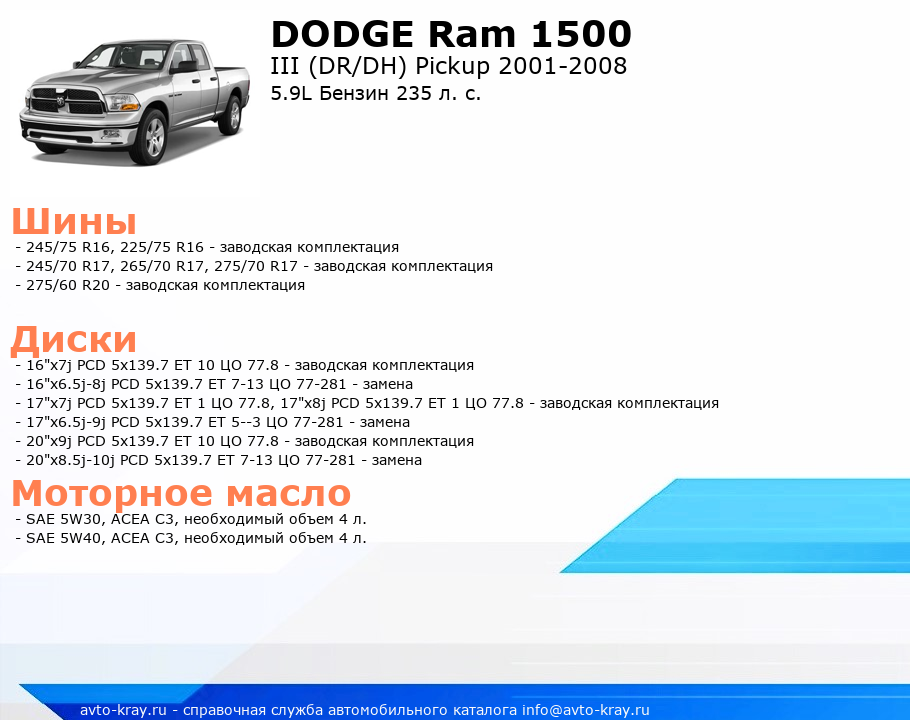 DODGE Ram 1500
III (DR/DH) Pickup 2001-2008
5.9L Бензин 235 л. с.

Шины
- 245/75 R16, 225/75 R16 - заводская комплектация
- 245/70 R17, 265/70 R17, 275/70 R17 - заводская комплектация
- 275/60 R20 - заводская комплектация

Диски
- 16"x7j PCD 5x139.7 ET 10 ЦО 77.8 - заводская комплектация
- 16"x6.5j-8j PCD 5x139.7 ET 7-13 ЦО 77-281 - замена
- 17"x7j PCD 5x139.7 ET 1 ЦО 77.8, 17"x8j PCD 5x139.7 ET 1 ЦО 77.8 - заводская комплектация
- 17"x6.5j-9j PCD 5x139.7 ET 5--3 ЦО 77-281 - замена
- 20"x9j PCD 5x139.7 ET 10 ЦО 77.8 - заводская комплектация
- 20"x8.5j-10j PCD 5x139.7 ET 7-13 ЦО 77-281 - замена

Моторное масло
- SAE 5W30, ACEA C3, необходимый объем 4 л.
- SAE 5W40, ACEA C3, необходимый объем 4 л.

avto-kray.ru - справочная служба автомобильного каталога info@avto-kray.ru